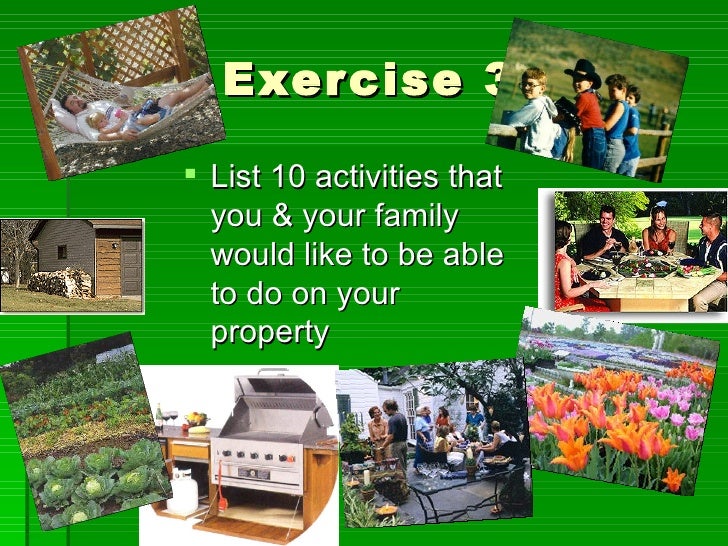 Exercise 3

List 10 activities that you & your family would like to be able to do on your property